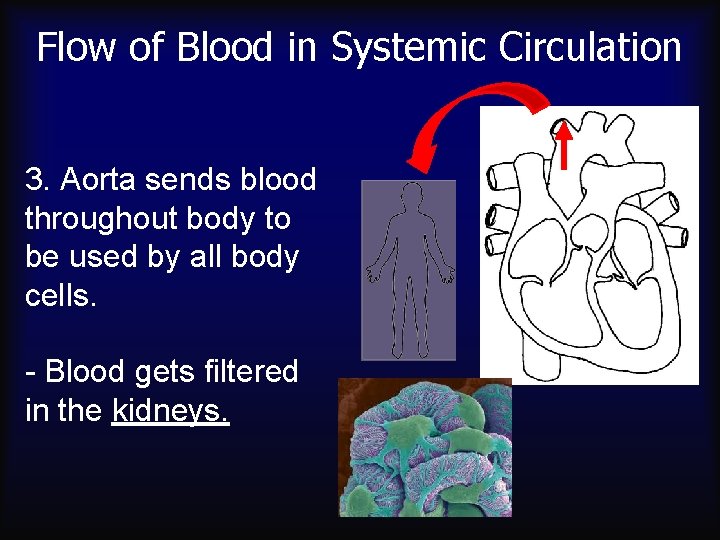 Flow of Blood in Systemic Circulation

3. Aorta sends blood throughout body to be used by all body cells.

- Blood gets filtered in the kidneys.